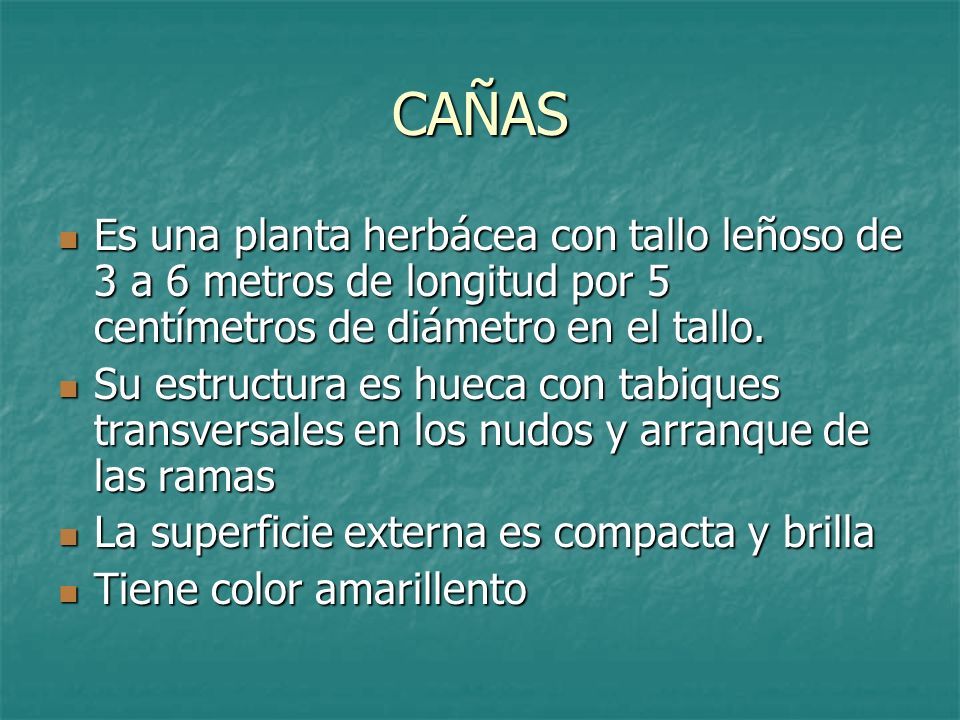 CAÑAS

- Es una planta herbácea con tallo leñoso de 3 a 6 metros de longitud por 5 centímetros de diámetro en el tallo.
- Su estructura es hueca con tabiques transversales en los nudos y arranque de las ramas
- La superficie externa es compacta y brilla
- Tiene color amarillento